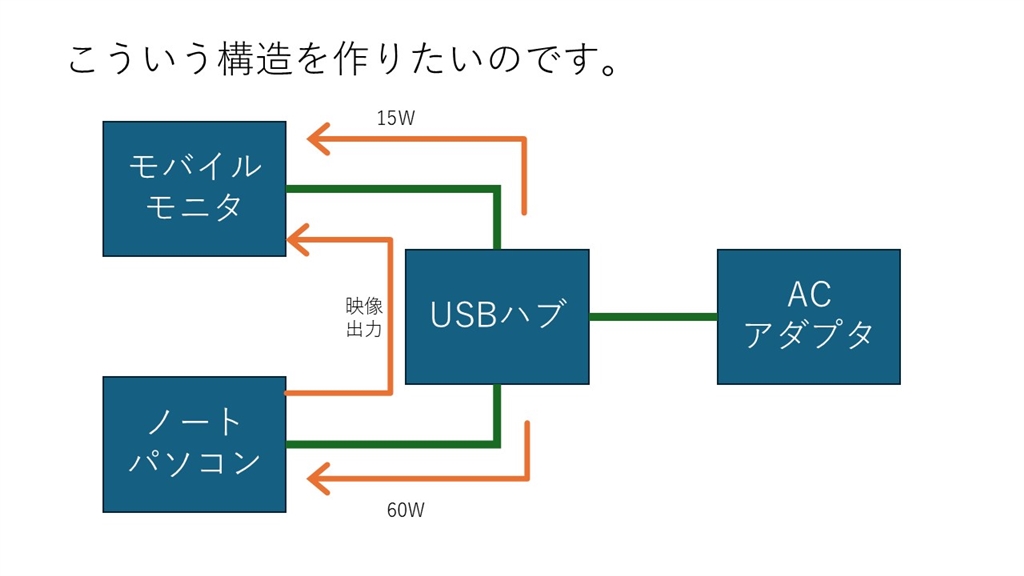 こういう構造を作りたいのです。

15W

モバイルモニタ

映像出力

USBハブ

AC
アダプタ

ノートパソコン

60W